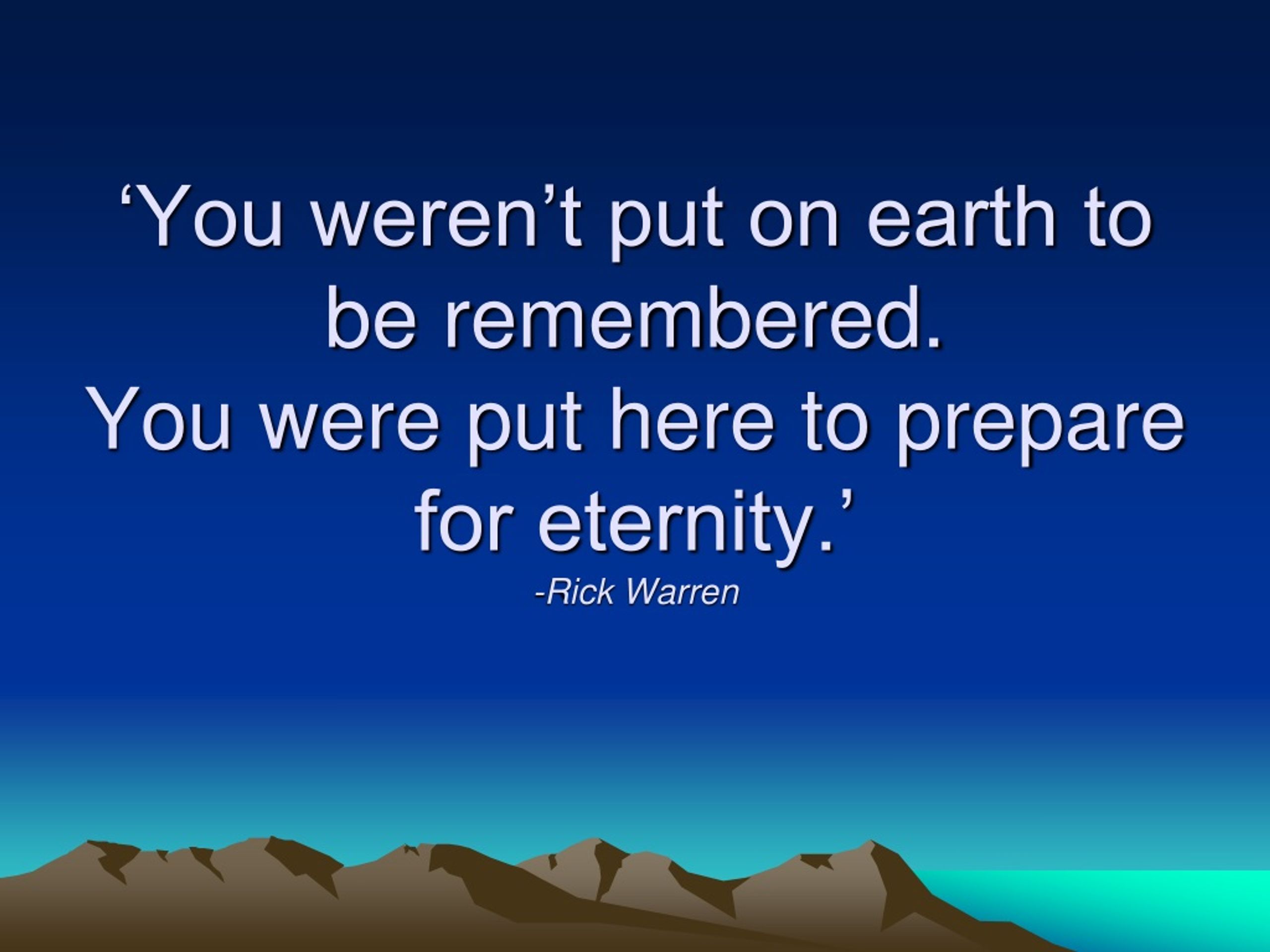 ‘You weren’t put on earth to be remembered.
You were put here to prepare for eternity.’
-Rick Warren